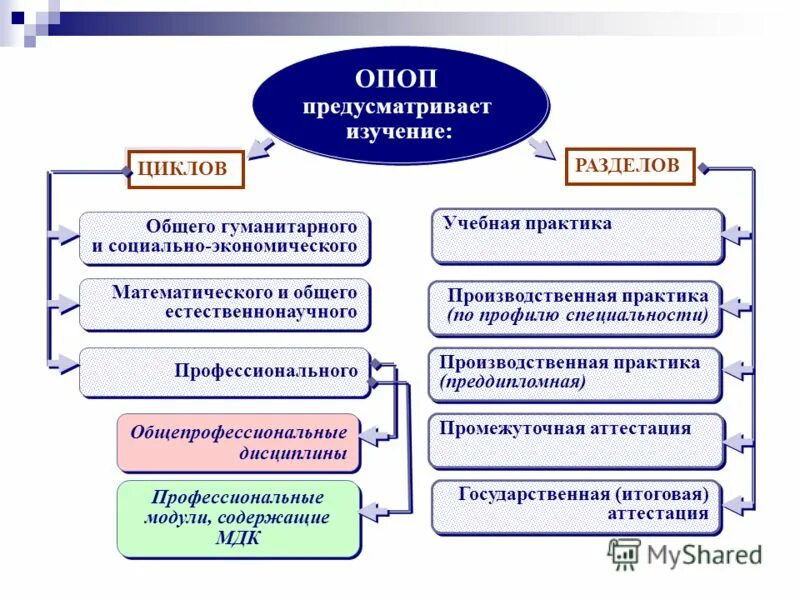 ОПОП предусматривает изучение:

ЦИКЛОВ

Общего гуманитарного и социально-экономического

Математического и общего естественнонаучного

Профессионального

Общепрофессиональные дисциплины

Профессиональные модули, содержащие МДК

РАЗДЕЛОВ

Учебная практика

Производственная практика (по профилю специальности)

Производственная практика (преддипломная)

Промежуточная аттестация

Государственная (итоговая) аттестация

MyShared